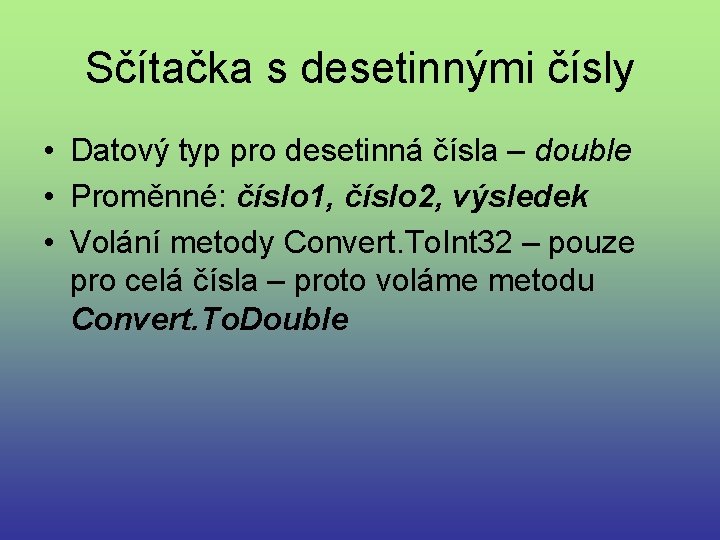 Sčítačka s desetinnými čísly

• Datový typ pro desetinná čísla – double
• Proměnné: číslo1, číslo2, výsledek
• Volání metody Convert.ToInt32 – pouze pro celá čísla – proto voláme metodu Convert.ToDouble